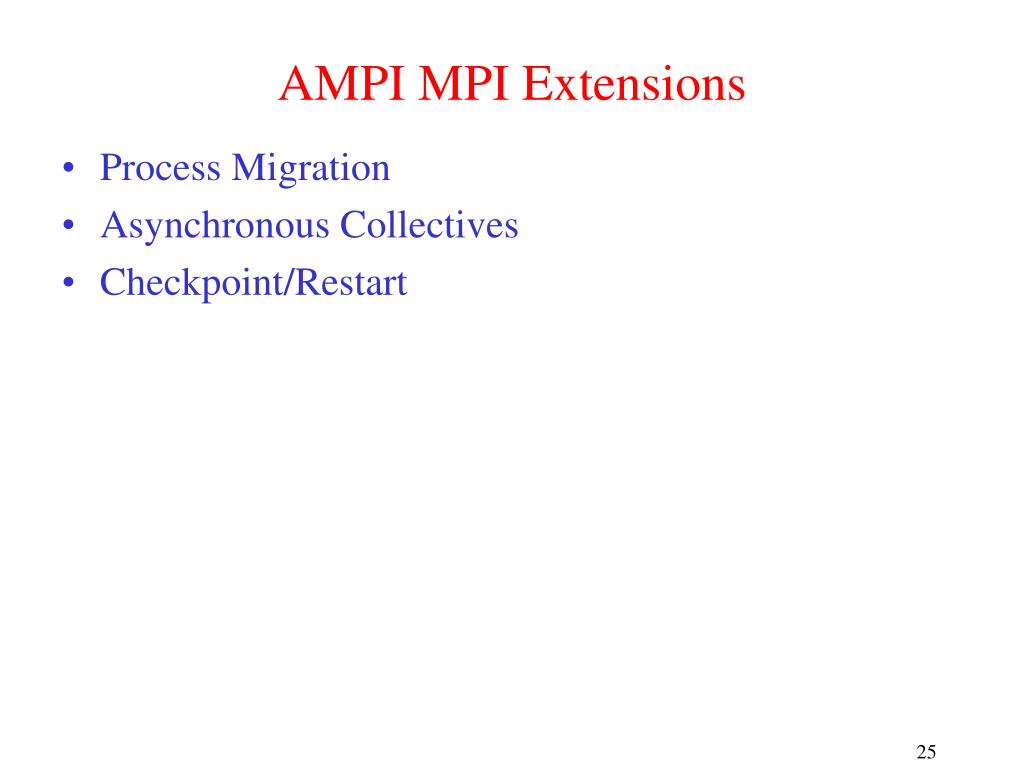 AMPI MPI Extensions

• Process Migration
• Asynchronous Collectives
• Checkpoint/Restart

25